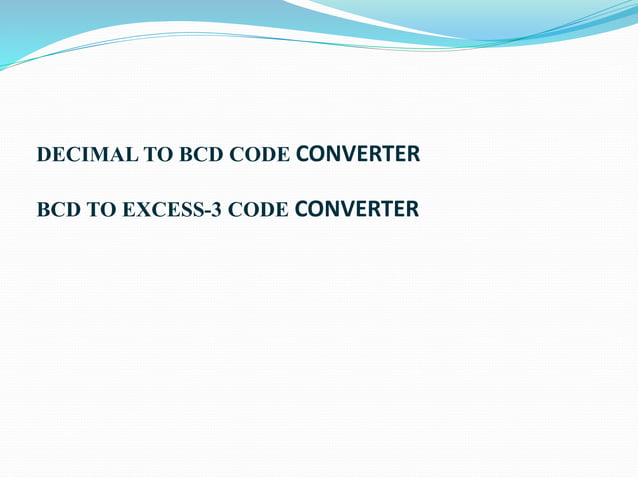 DECIMAL TO BCD CODE CONVERTER

BCD TO EXCESS-3 CODE CONVERTER